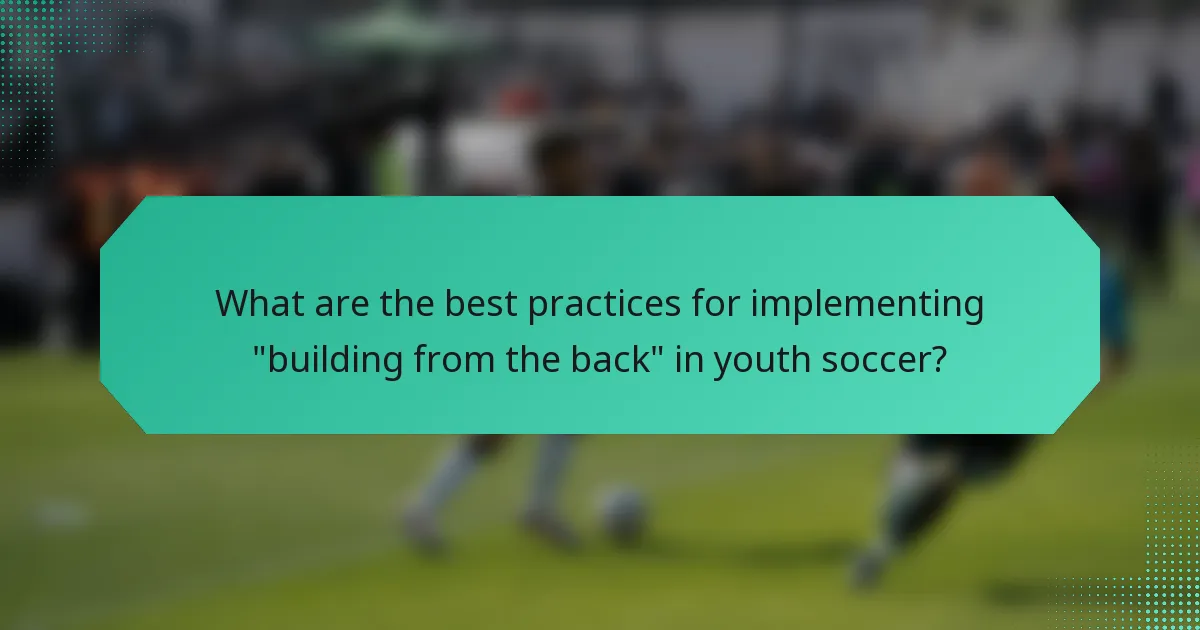 What are the best practices for implementing "building from the back" in youth soccer?